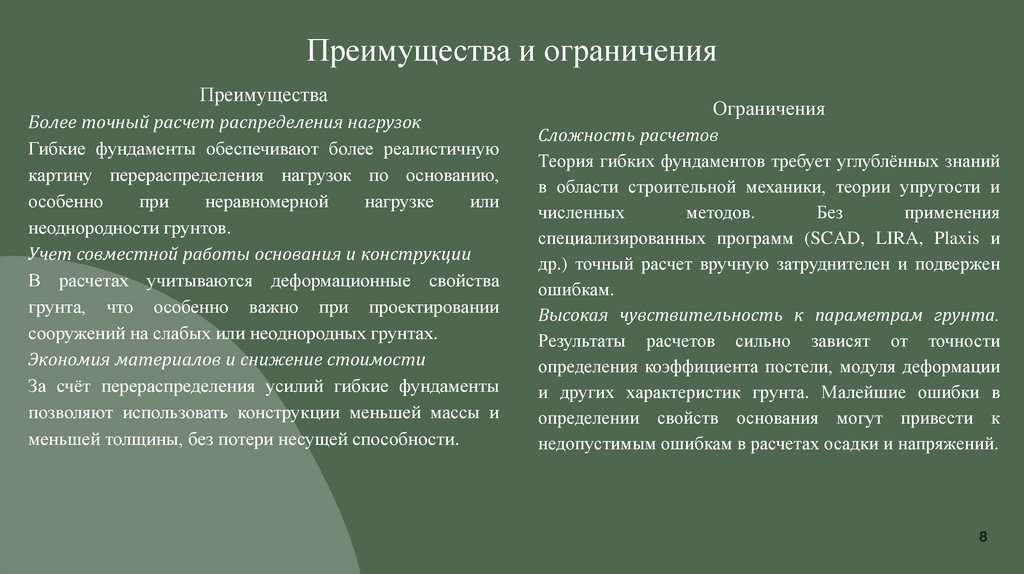 Преимущества и ограничения

Преимущества

Более точный расчет распределения нагрузок

Гибкие фундаменты обеспечивают более реалистичную картину перераспределения нагрузок по основанию, особенно при неравномерной нагрузке или неоднородности грунтов.

Учет совместной работы основания и конструкции

В расчетах учитываются деформационные свойства грунта, что особенно важно при проектировании сооружений на слабых или неоднородных грунтах.

Экономия материалов и снижение стоимости

За счёт перераспределения усилий гибкие фундаменты позволяют использовать конструкции меньшей массы и меньшей толщины, без потери несущей способности.

Ограничения

Сложность расчетов

Теория гибких фундаментов требует углублённых знаний в области строительной механики, теории упругости и численных методов. Без применения специализированных программ (SCAD, LIRA, Plaxis и др.) точный расчет вручную затруднителен и подвержен ошибкам.

Высокая чувствительность к параметрам грунта.

Результаты расчетов сильно зависят от точности определения коэффициента постели, модуля деформации и других характеристик грунта. Малейшие ошибки в определении свойств основания могут привести к недопустимым ошибкам в расчетах осадки и напряжений.

8